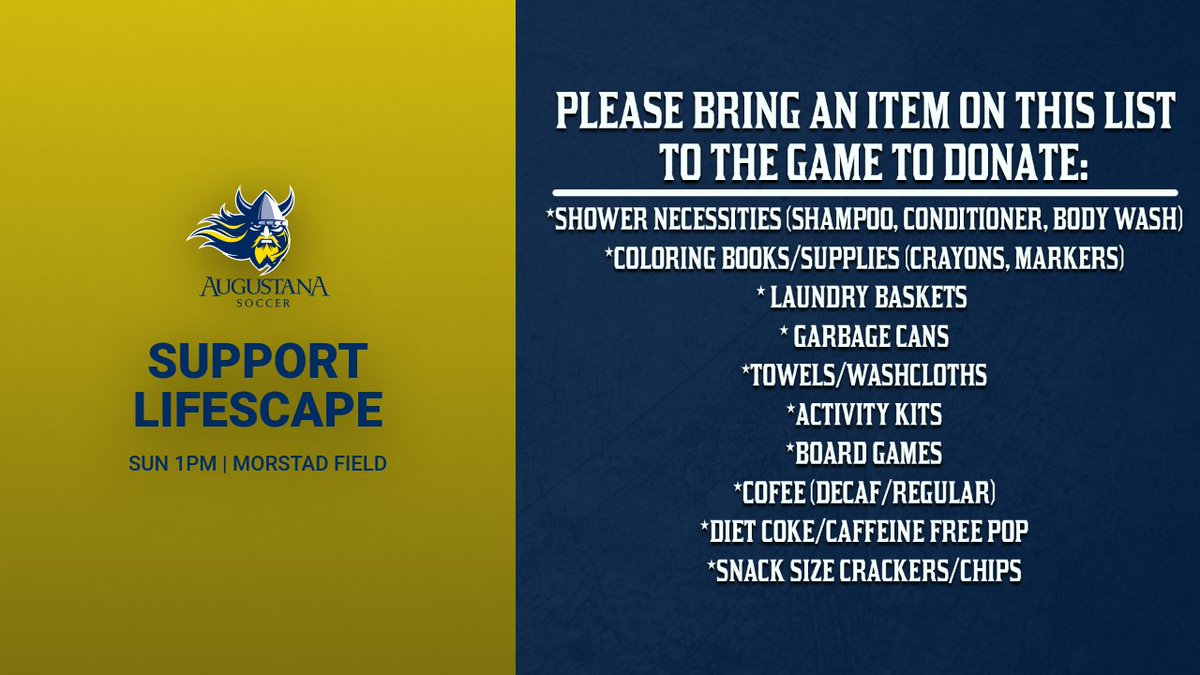 AUGUSTANA
SOCCER

SUPPORT LIFESCAPE

SUN 1PM | MORSTAD FIELD

PLEASE BRING AN ITEM ON THIS LIST TO THE GAME TO DONATE:

*SHOWER NECESSITIES (SHAMPOO, CONDITIONER, BODY WASH)
*COLORING BOOKS/SUPPLIES (CRAYONS, MARKERS)
* LAUNDRY BASKETS
* GARBAGE CANS
*TOWELS/WASHCLOTHS
*ACTIVITY KITS
*BOARD GAMES
*COFEE (DECAF/REGULAR)
*DIET COKE/CAFFEINE FREE POP
*SNACK SIZE CRACKERS/CHIPS